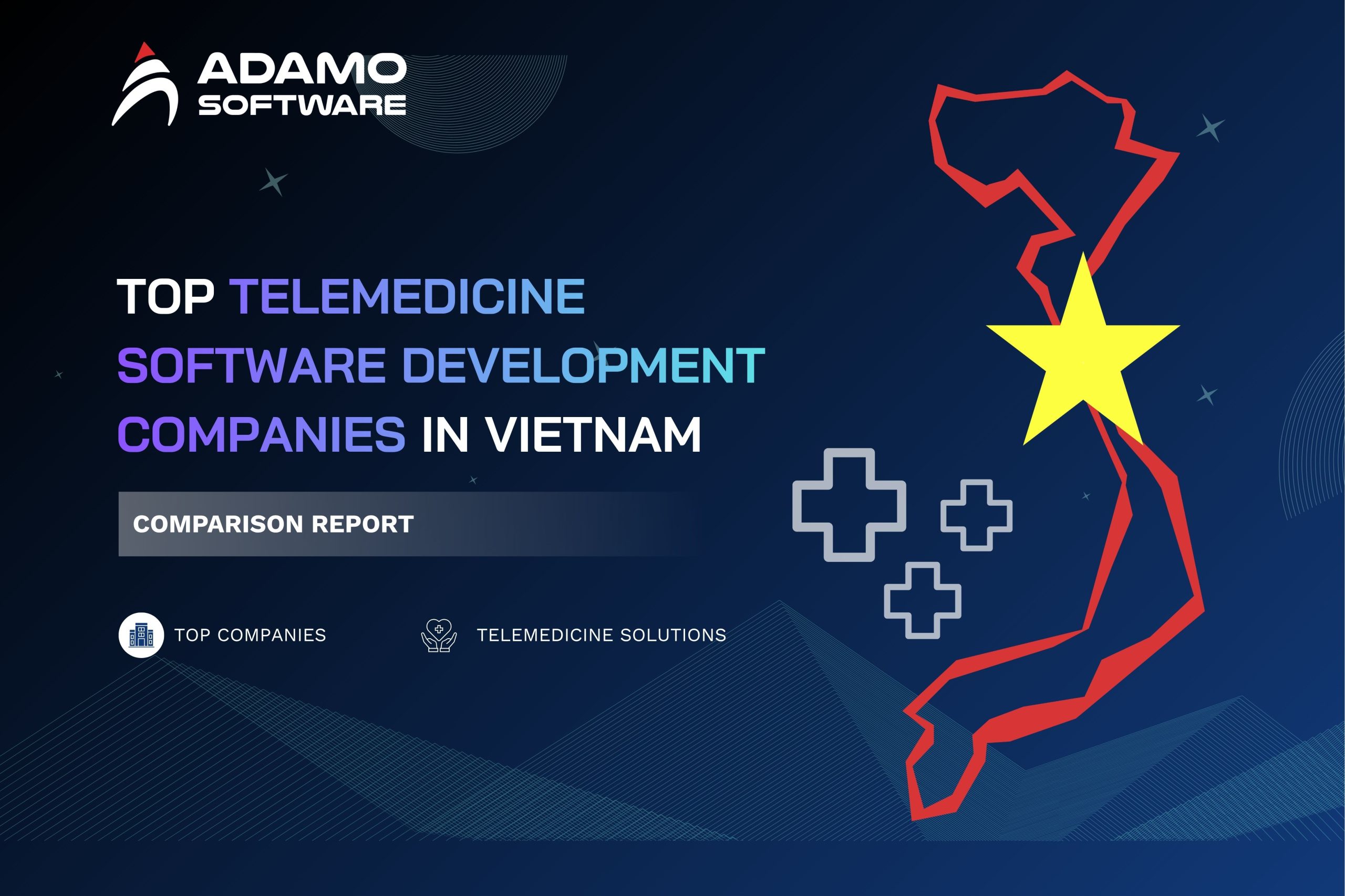 ADAMO SOFTWARE

TOP TELEMEDICINE SOFTWARE DEVELOPMENT COMPANIES IN VIETNAM

COMPARISON REPORT

TOP COMPANIES

TELEMEDICINE SOLUTIONS